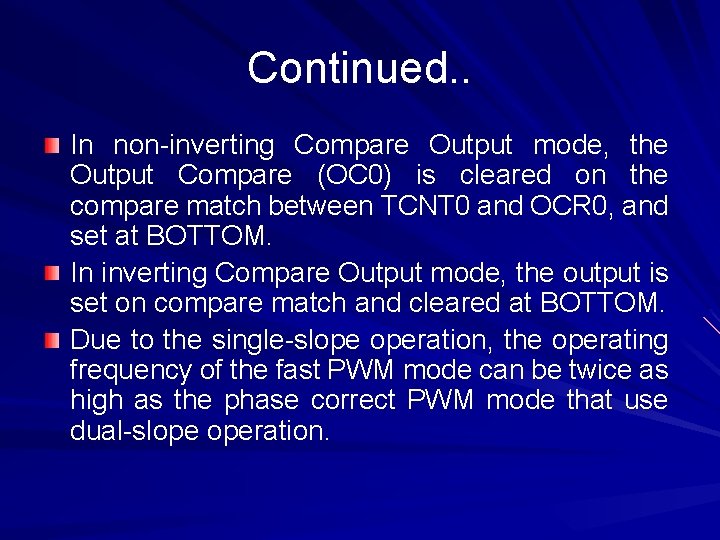 Continued..

In non-inverting Compare Output mode, the Output Compare (OC0) is cleared on the compare match between TCNT0 and OCR0, and set at BOTTOM.

In inverting Compare Output mode, the output is set on compare match and cleared at BOTTOM.

Due to the single-slope operation, the operating frequency of the fast PWM mode can be twice as high as the phase correct PWM mode that use dual-slope operation.